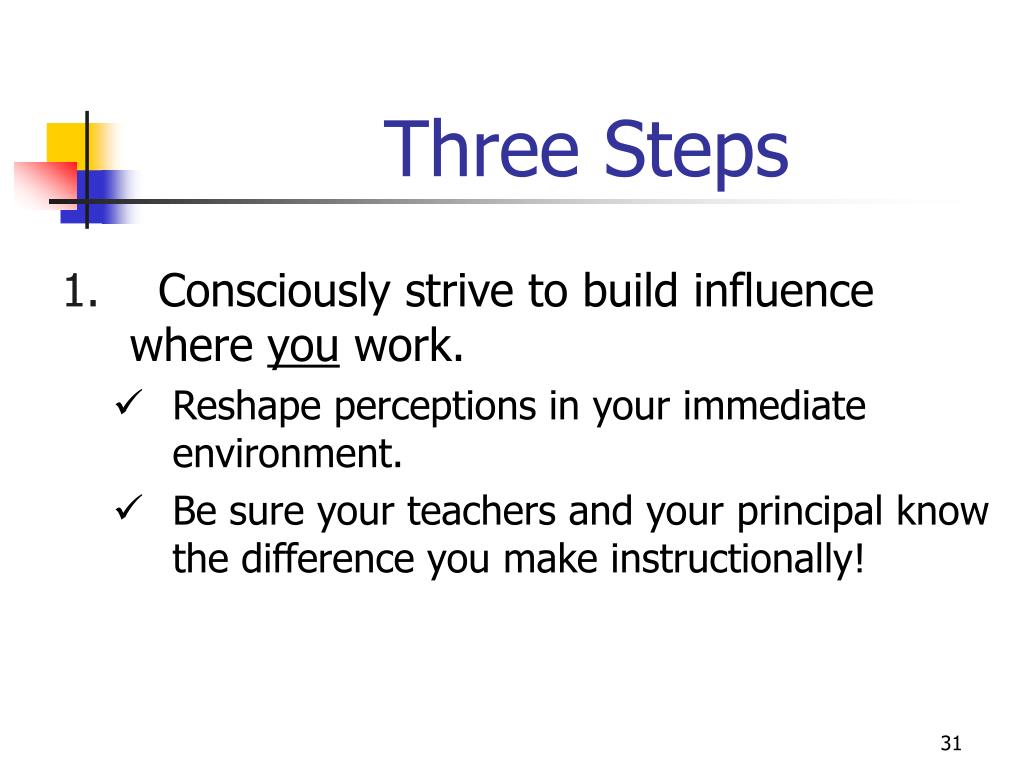 Three Steps

1. Consciously strive to build influence where you work.

✓ Reshape perceptions in your immediate environment.

✓ Be sure your teachers and your principal know the difference you make instructionally!

31